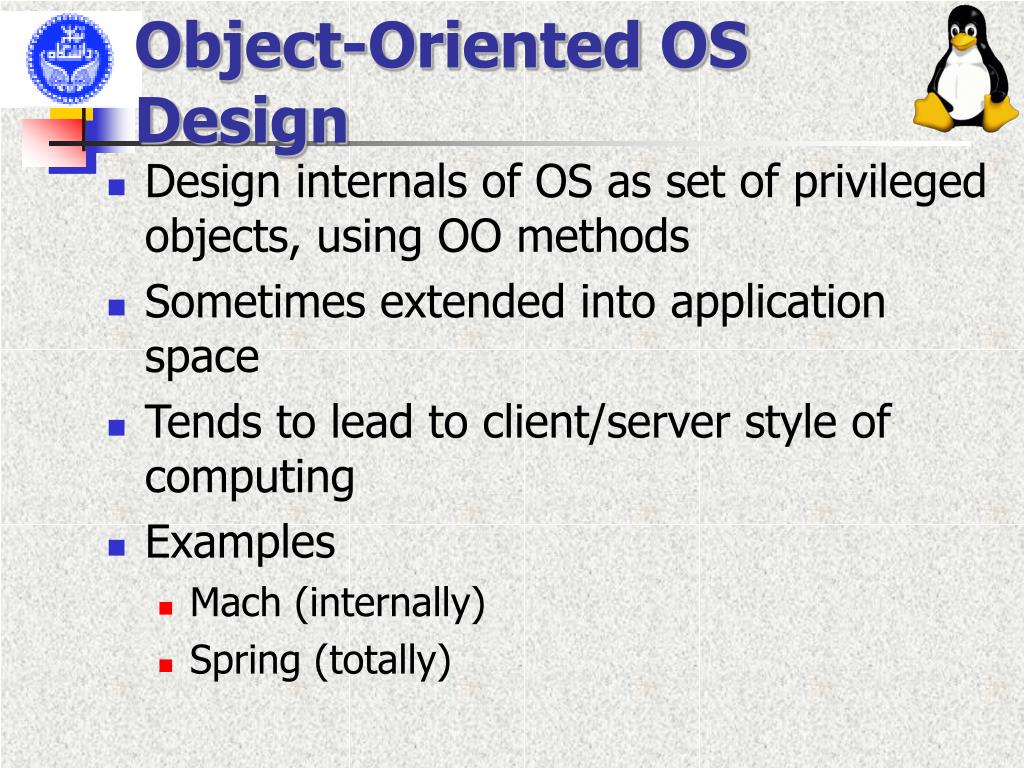 Object-Oriented OS Design

- Design internals of OS as set of privileged objects, using OO methods
- Sometimes extended into application space
- Tends to lead to client/server style of computing
- Examples
  - Mach (internally)
  - Spring (totally)